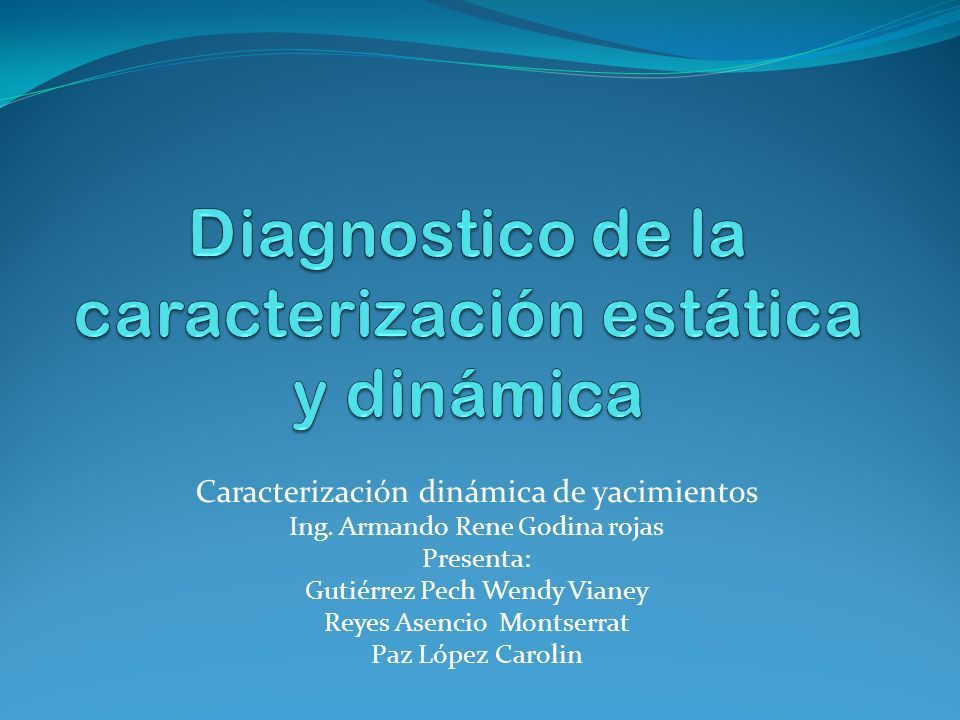 Diagnostico de la caracterización estática y dinámica

Caracterización dinámica de yacimientos
Ing. Armando Rene Godina rojas
Presenta:
Gutiérrez Pech Wendy Vianey
Reyes Asencio Montserrat
Paz López Carolin